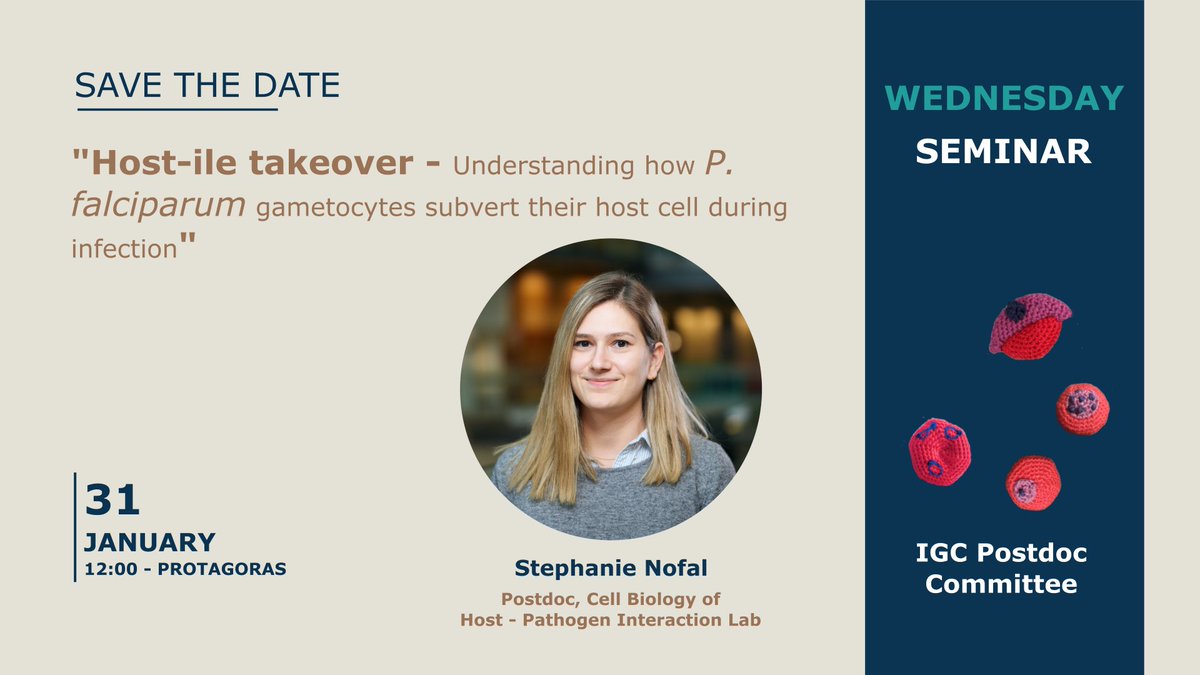 SAVE THE DATE

"Host-ile takeover - Understanding how P. falciparum gametocytes subvert their host cell during infection"

31
JANUARY
12:00 - PROTAGORAS

Stephanie Nofal
Postdoc, Cell Biology of Host - Pathogen Interaction Lab

WEDNESDAY
SEMINAR

IGC Postdoc Committee